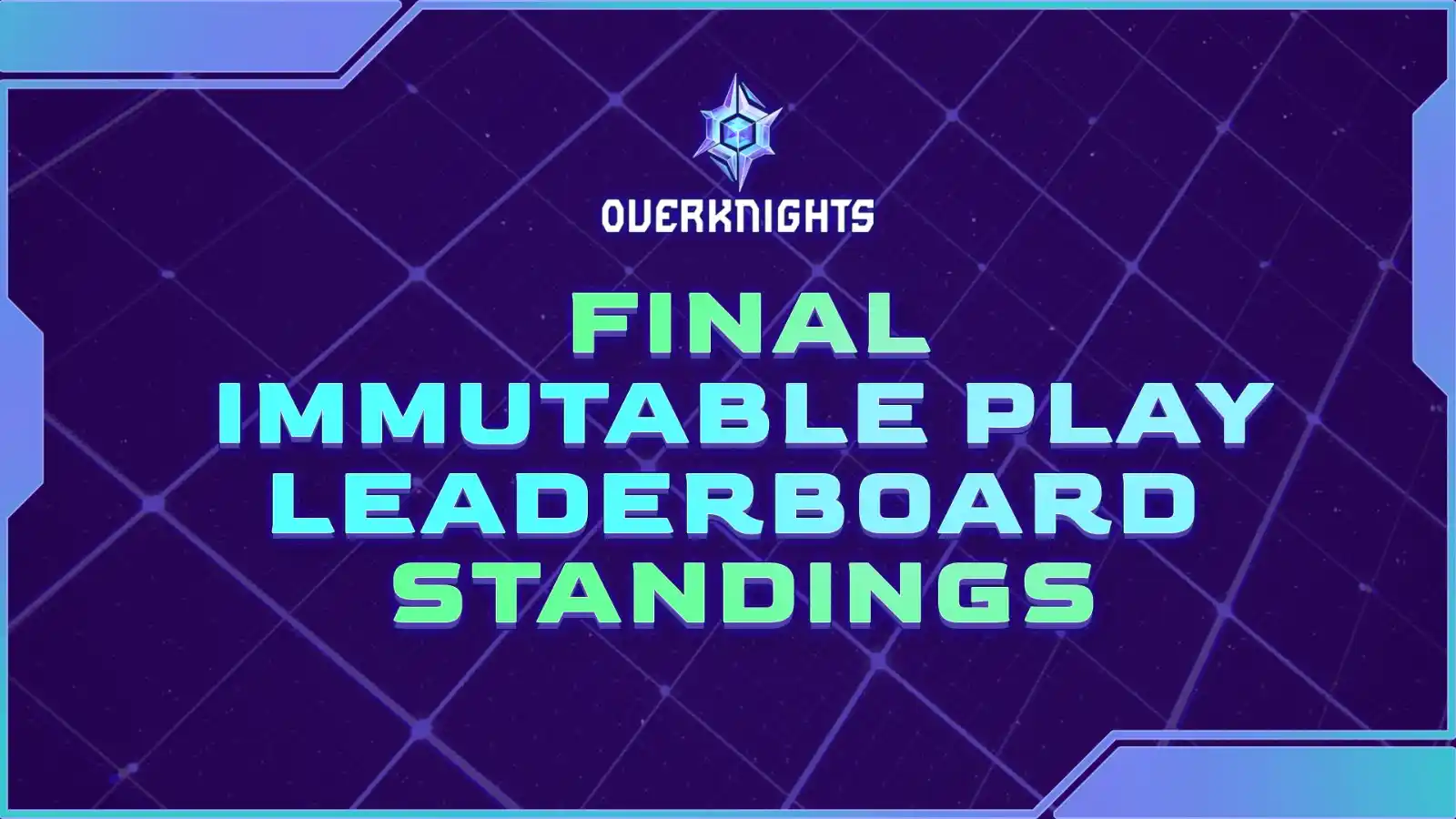 OVERKNIGHTS

FINAL
IMMUTABLE PLAY
LEADERBOARD
STANDINGS